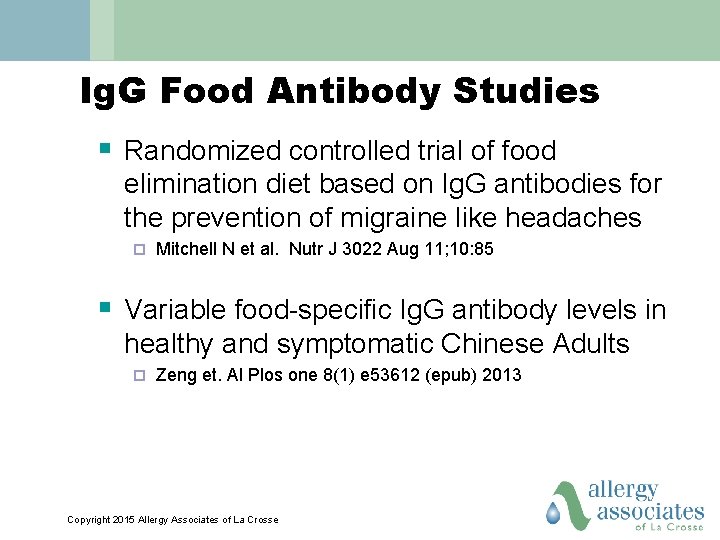 IgG Food Antibody Studies

Randomized controlled trial of food elimination diet based on IgG antibodies for the prevention of migraine like headaches

Mitchell N et al. Nutr J 3022 Aug 11;10:85

Variable food-specific IgG antibody levels in healthy and symptomatic Chinese Adults

Zeng et. Al Plos one 8(1) e53612 (epub) 2013

Copyright 2015 Allergy Associates of La Crosse

allergy associates of La Crosse